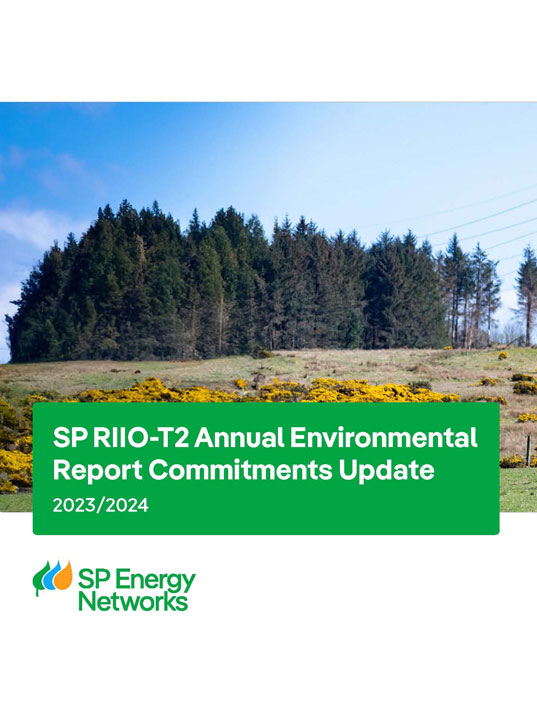 SP RIIO-T2 Annual Environmental Report Commitments Update

2023/2024

SP Energy Networks